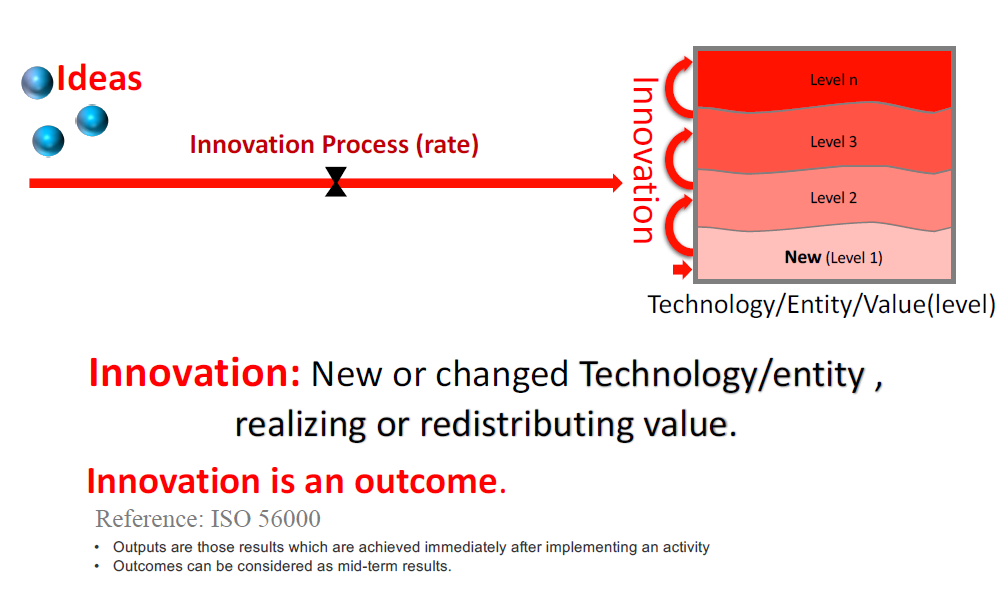 Ideas

Innovation Process (rate)

Innovation

Level n

Level 3

Level 2

New (Level 1)

Technology/Entity/Value(level)

Innovation: New or changed Technology/entity , realizing or redistributing value.

Innovation is an outcome.

Reference: ISO 56000

• Outputs are those results which are achieved immediately after implementing an activity
• Outcomes can be considered as mid-term results.